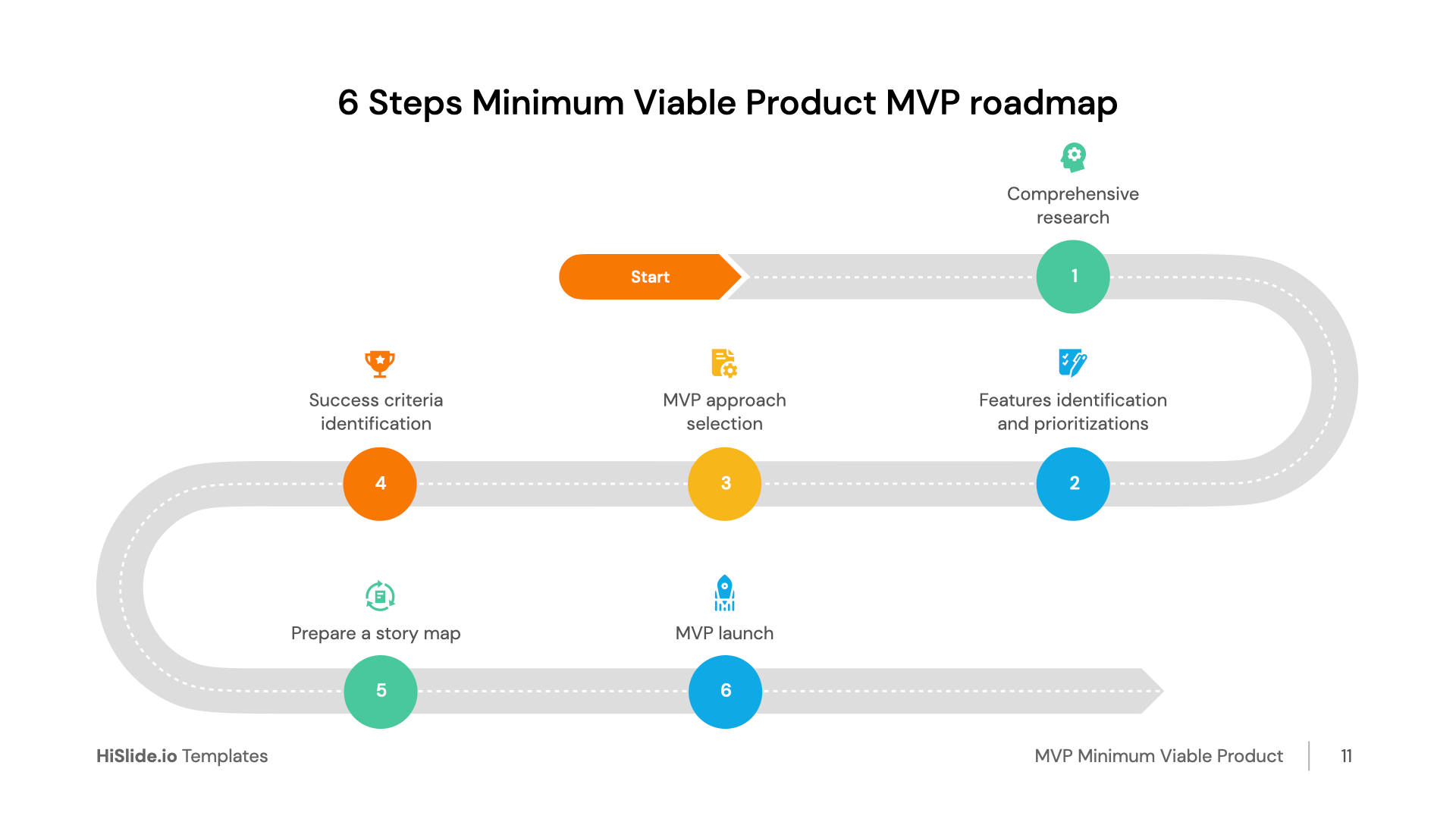 6 Steps Minimum Viable Product MVP roadmap

Start

Comprehensive research

1

Features identification and prioritizations

2

MVP approach selection

3

Success criteria identification

4

Prepare a story map

5

MVP launch

6

HiSlide.io Templates

MVP Minimum Viable Product

11